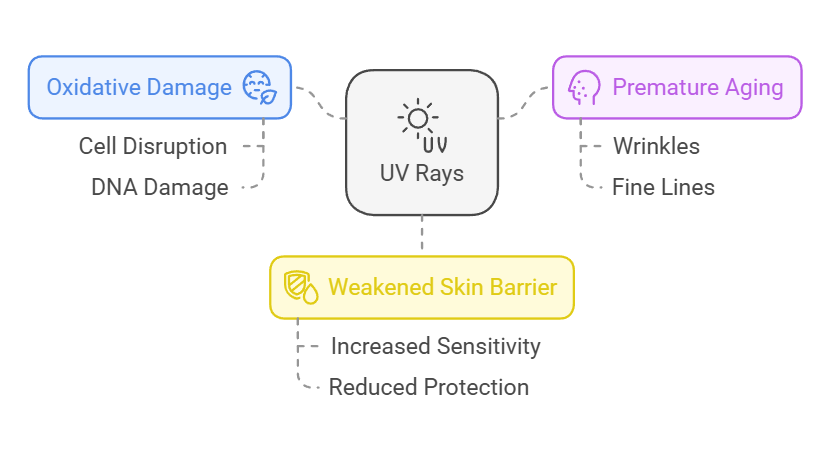 Oxidative Damage
Cell Disruption
DNA Damage

UV
UV Rays

Premature Aging
Wrinkles
Fine Lines

Weakened Skin Barrier
Increased Sensitivity
Reduced Protection